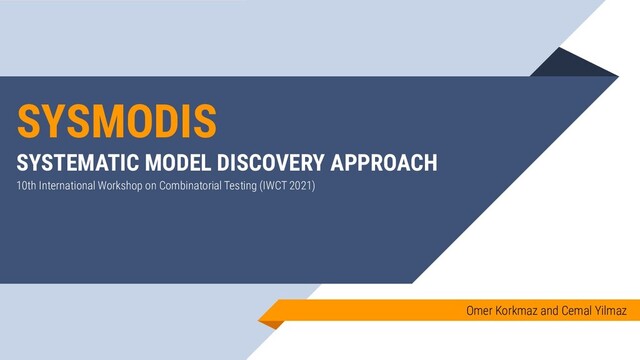 SYSMODIS

SYSTEMATIC MODEL DISCOVERY APPROACH

10th International Workshop on Combinatorial Testing (IWCT 2021)

Omer Korkmaz and Cemal Yilmaz